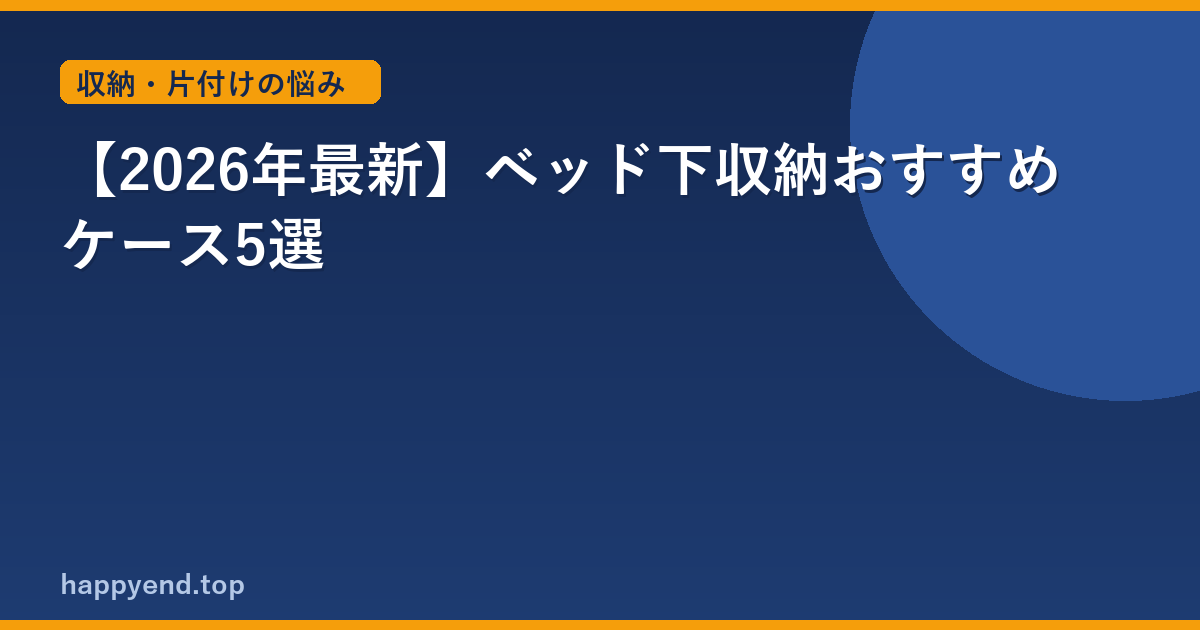 収納・片付けの悩み

【2026年最新】ベッド下収納おすすめケース5選

happyend.top